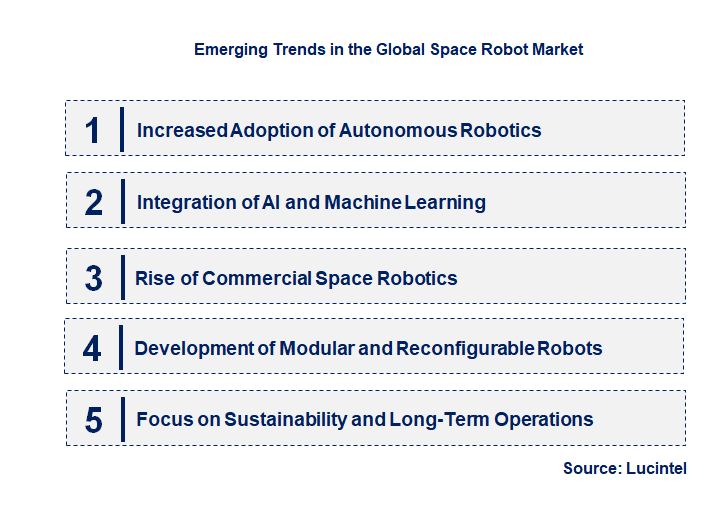 Emerging Trends in the Global Space Robot Market

1 Increased Adoption of Autonomous Robotics

2 Integration of AI and Machine Learning

3 Rise of Commercial Space Robotics

4 Development of Modular and Reconfigurable Robots

5 Focus on Sustainability and Long-Term Operations

Source: Lucintel